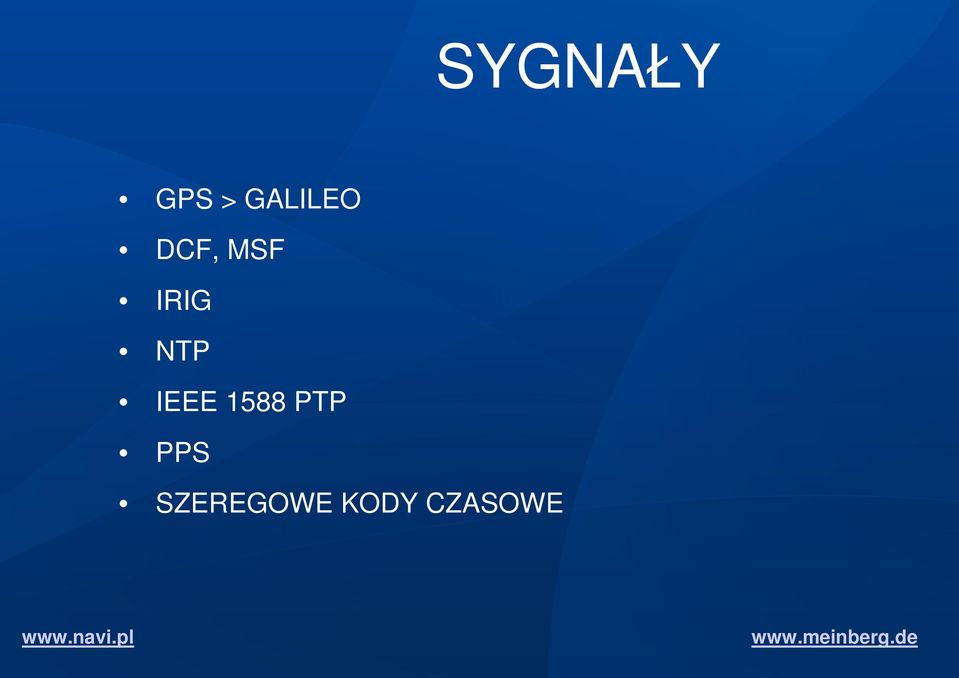 SYGNAŁY

• GPS > GALILEO
• DCF, MSF
• IRIG
• NTP
• IEEE 1588 PTP
• PPS
• SZEREGOWE KODY CZASOWE

www.navi.pl

www.meinberg.de